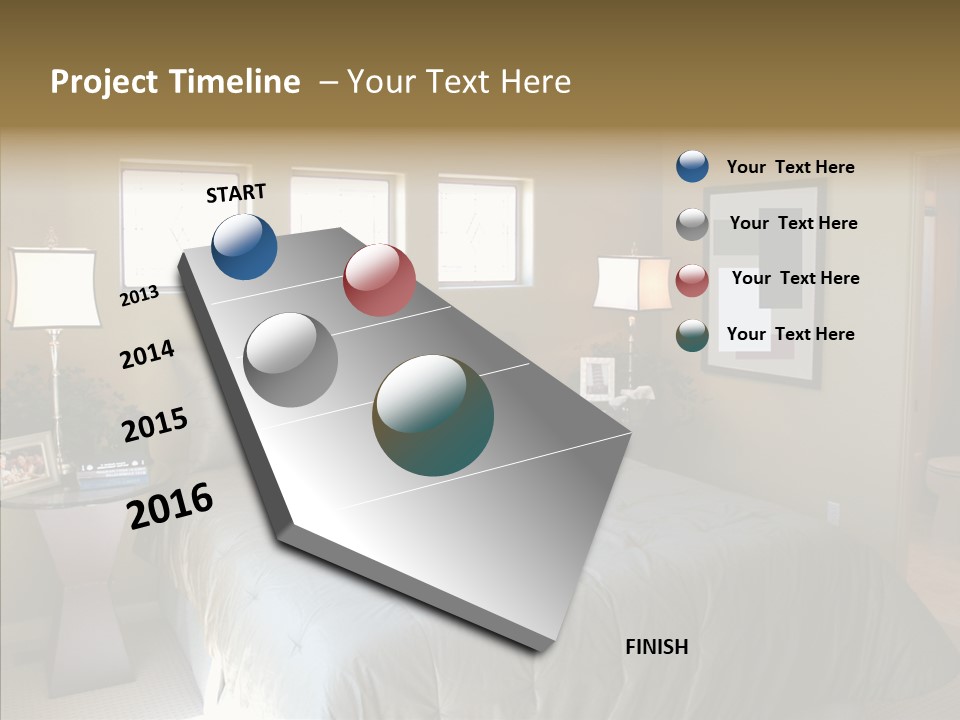 Project Timeline – Your Text Here

START

2013

2014

2015

2016

FINISH

Your Text Here

Your Text Here

Your Text Here

Your Text Here